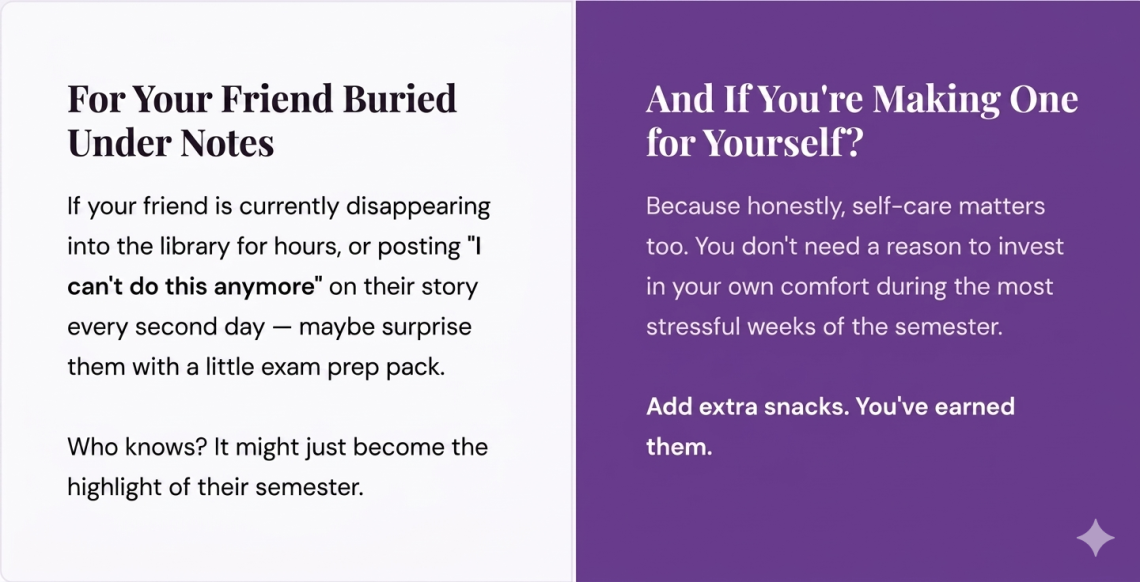 For Your Friend Buried Under Notes

If your friend is currently disappearing into the library for hours, or posting "I can't do this anymore" on their story every second day — maybe surprise them with a little exam prep pack.

Who knows? It might just become the highlight of their semester.

And If You're Making One for Yourself?

Because honestly, self-care matters too. You don't need a reason to invest in your own comfort during the most stressful weeks of the semester.

Add extra snacks. You've earned them.